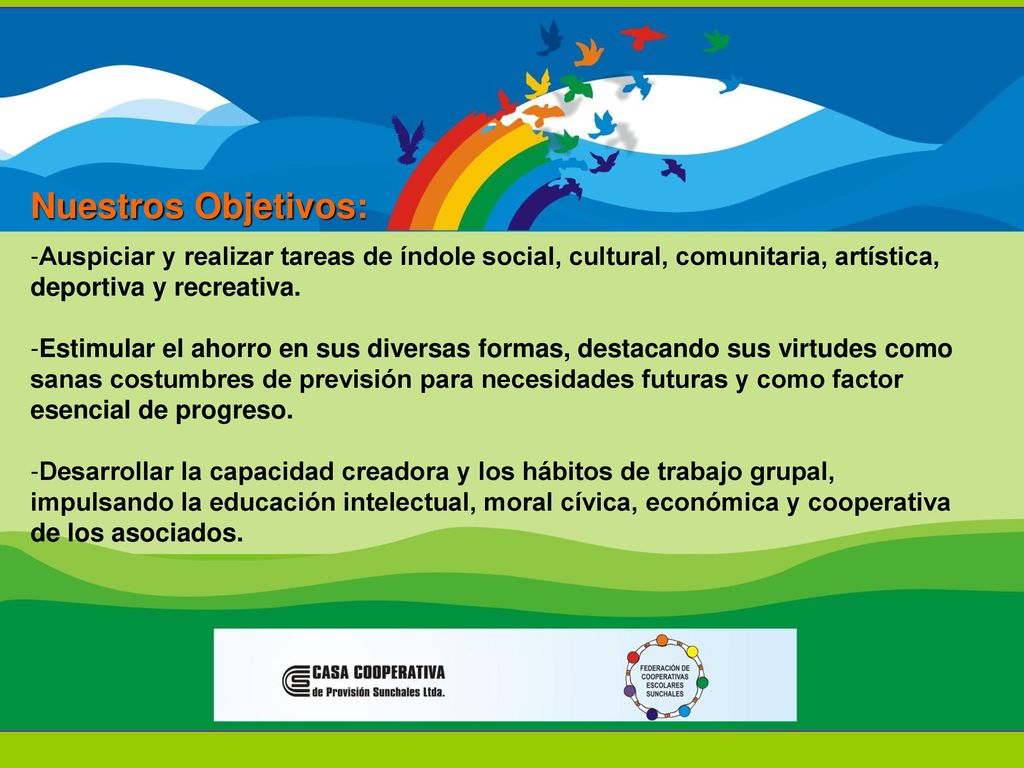 Nuestros Objetivos:

-Auspiciar y realizar tareas de índole social, cultural, comunitaria, artística, deportiva y recreativa.

-Estimular el ahorro en sus diversas formas, destacando sus virtudes como sanas costumbres de previsión para necesidades futuras y como factor esencial de progreso.

-Desarrollar la capacidad creadora y los hábitos de trabajo grupal, impulsando la educación intelectual, moral cívica, económica y cooperativa de los asociados.

CASA COOPERATIVA
de Provisión Sunchales Ltda.

FEDERACIÓN DE COOPERATIVAS ESCOLARES SUNCHALES